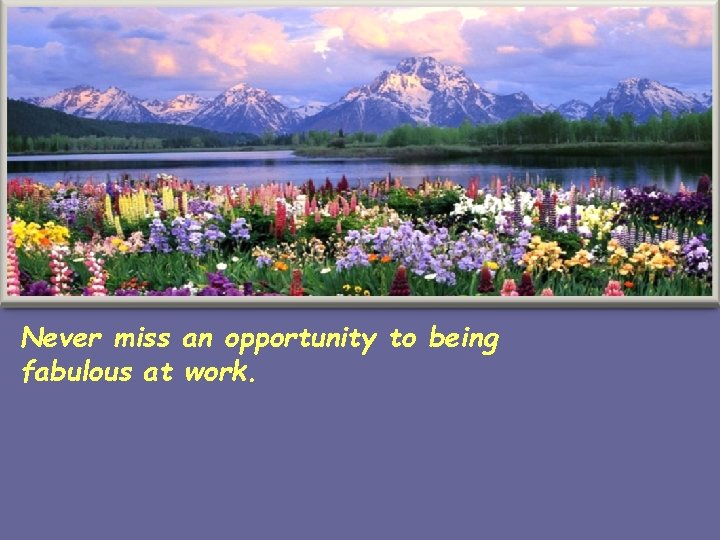 Never miss an opportunity to being fabulous at work.